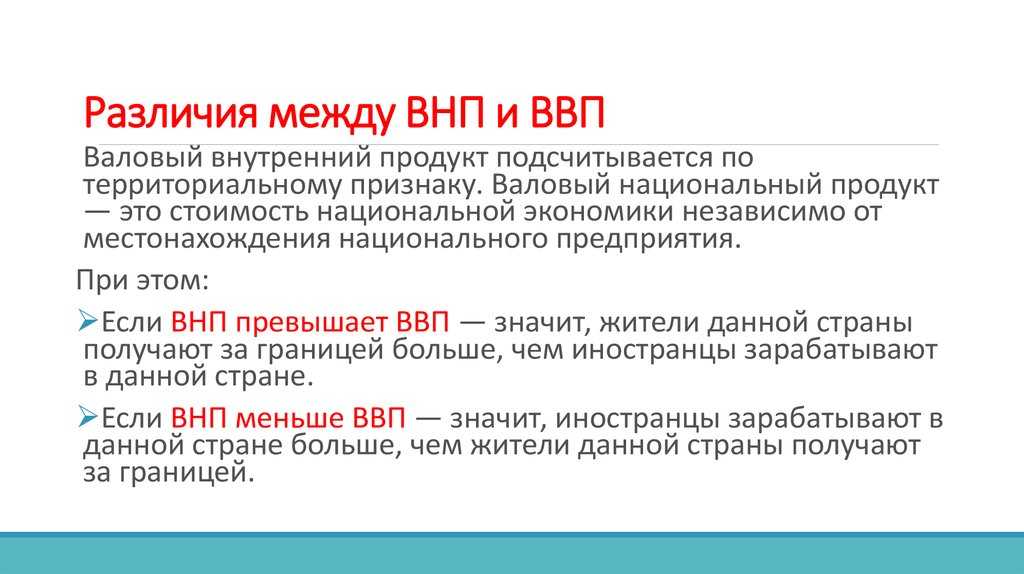 Различия между ВНП и ВВП

Валовый внутренний продукт подсчитывается по территориальному признаку. Валовый национальный продукт — это стоимость национальной экономики независимо от местонахождения национального предприятия.

При этом:

➢Если ВНП превышает ВВП — значит, жители данной страны получают за границей больше, чем иностранцы зарабатывают в данной стране.

➢Если ВНП меньше ВВП — значит, иностранцы зарабатывают в данной стране больше, чем жители данной страны получают за границей.